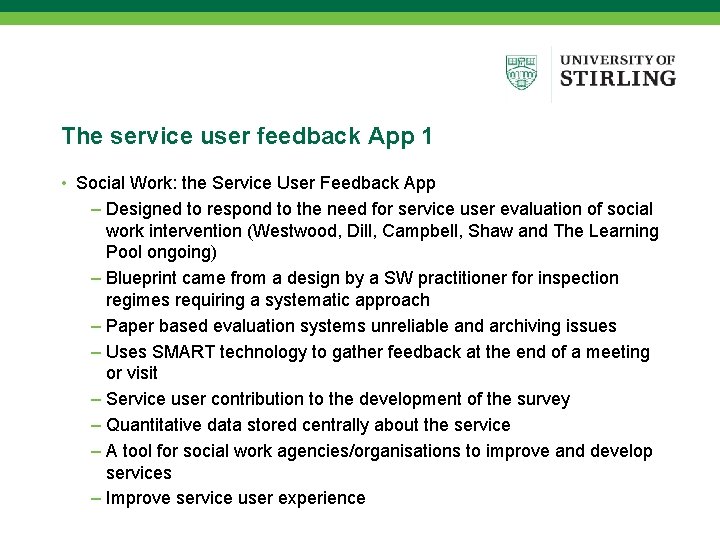 UNIVERSITY OF STIRLING

The service user feedback App 1

• Social Work: the Service User Feedback App
– Designed to respond to the need for service user evaluation of social work intervention (Westwood, Dill, Campbell, Shaw and The Learning Pool ongoing)
– Blueprint came from a design by a SW practitioner for inspection regimes requiring a systematic approach
– Paper based evaluation systems unreliable and archiving issues
– Uses SMART technology to gather feedback at the end of a meeting or visit
– Service user contribution to the development of the survey
– Quantitative data stored centrally about the service
– A tool for social work agencies/organisations to improve and develop services
– Improve service user experience